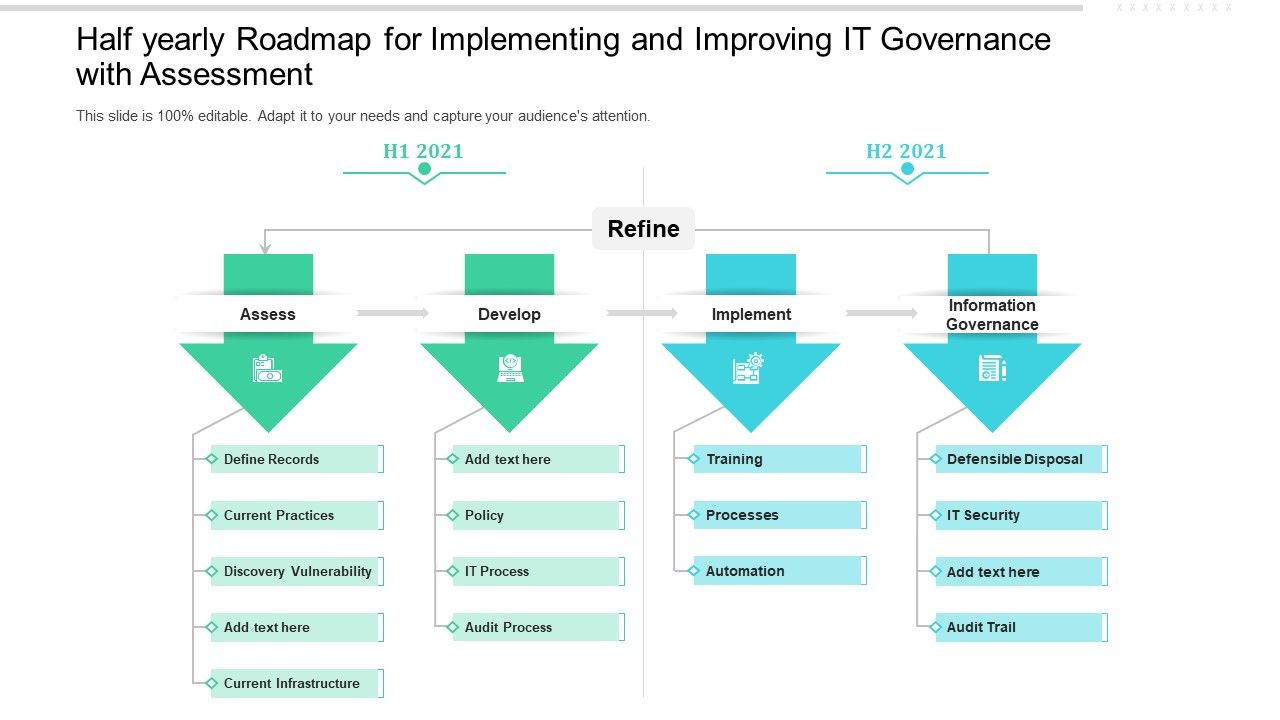 Half yearly Roadmap for Implementing and Improving IT Governance with Assessment

This slide is 100% editable. Adapt it to your needs and capture your audience's attention.

H1 2021

H2 2021

Refine

Assess

Develop

Implement

Information Governance

Define Records

Current Practices

Discovery Vulnerability

Add text here

Current Infrastructure

Add text here

Policy

IT Process

Audit Process

Training

Processes

Automation

Defensible Disposal

IT Security

Add text here

Audit Trail